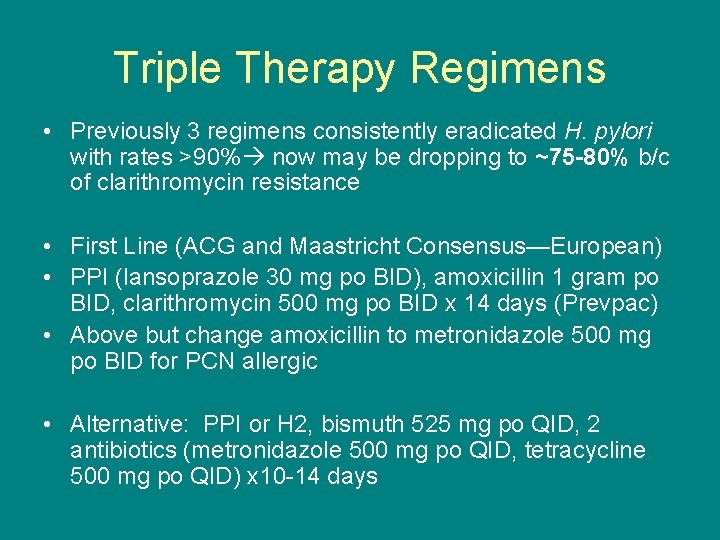 Triple Therapy Regimens

• Previously 3 regimens consistently eradicated H. pylori with rates >90%→ now may be dropping to ~75-80% b/c of clarithromycin resistance

• First Line (ACG and Maastricht Consensus—European)
• PPI (lansoprazole 30 mg po BID), amoxicillin 1 gram po BID, clarithromycin 500 mg po BID x 14 days (Prevpac)
• Above but change amoxicillin to metronidazole 500 mg po BID for PCN allergic

• Alternative: PPI or H2, bismuth 525 mg po QID, 2 antibiotics (metronidazole 500 mg po QID, tetracycline 500 mg po QID) x10-14 days